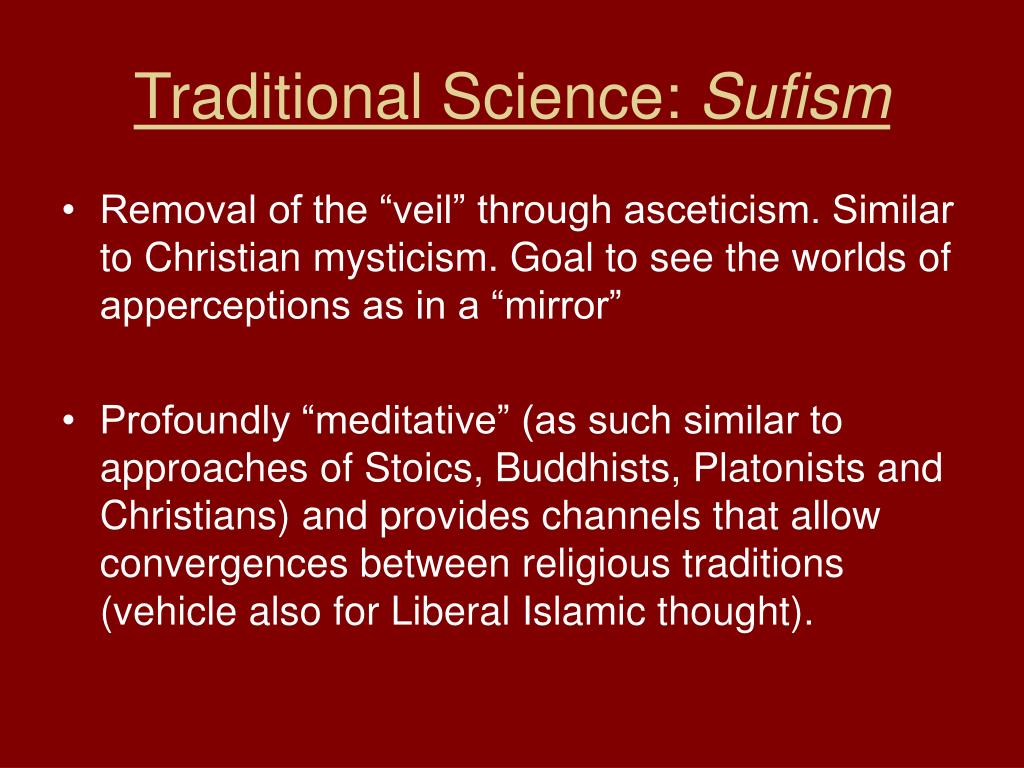 Traditional Science: Sufism

• Removal of the “veil” through asceticism. Similar to Christian mysticism. Goal to see the worlds of apperceptions as in a “mirror”

• Profoundly “meditative” (as such similar to approaches of Stoics, Buddhists, Platonists and Christians) and provides channels that allow convergences between religious traditions (vehicle also for Liberal Islamic thought).